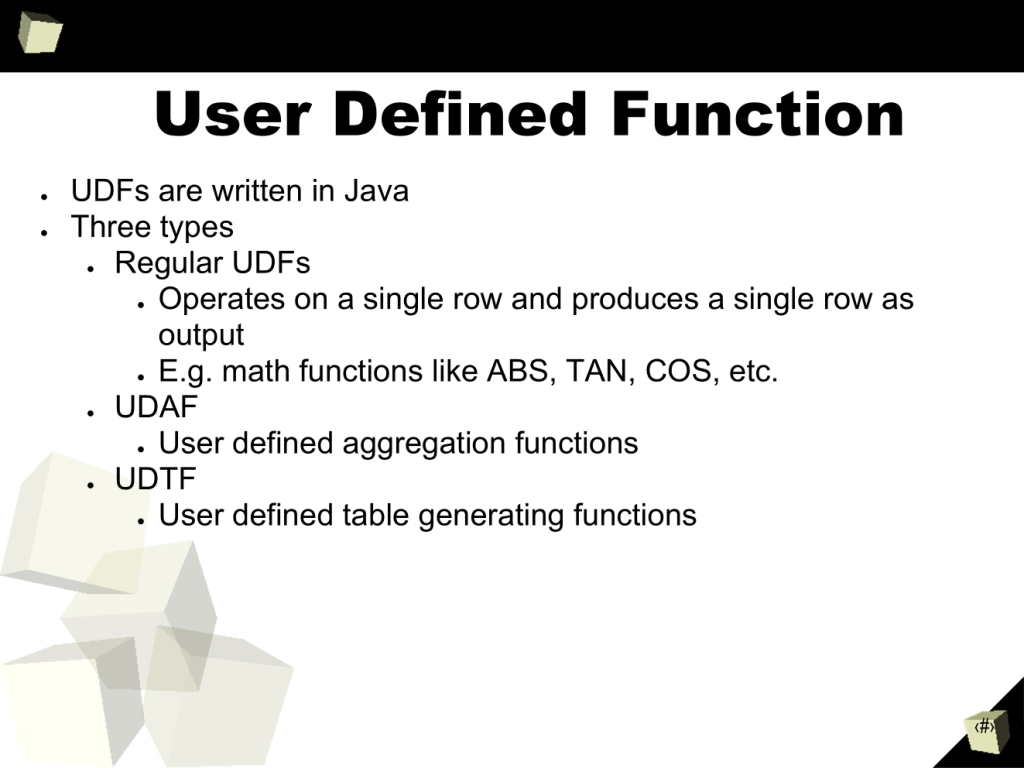 User Defined Function

- UDFs are written in Java
- Three types
  - Regular UDFs
    - Operates on a single row and produces a single row as output
    - E.g. math functions like ABS, TAN, COS, etc.
  - UDAF
    - User defined aggregation functions
  - UDTF
    - User defined table generating functions

‹#›